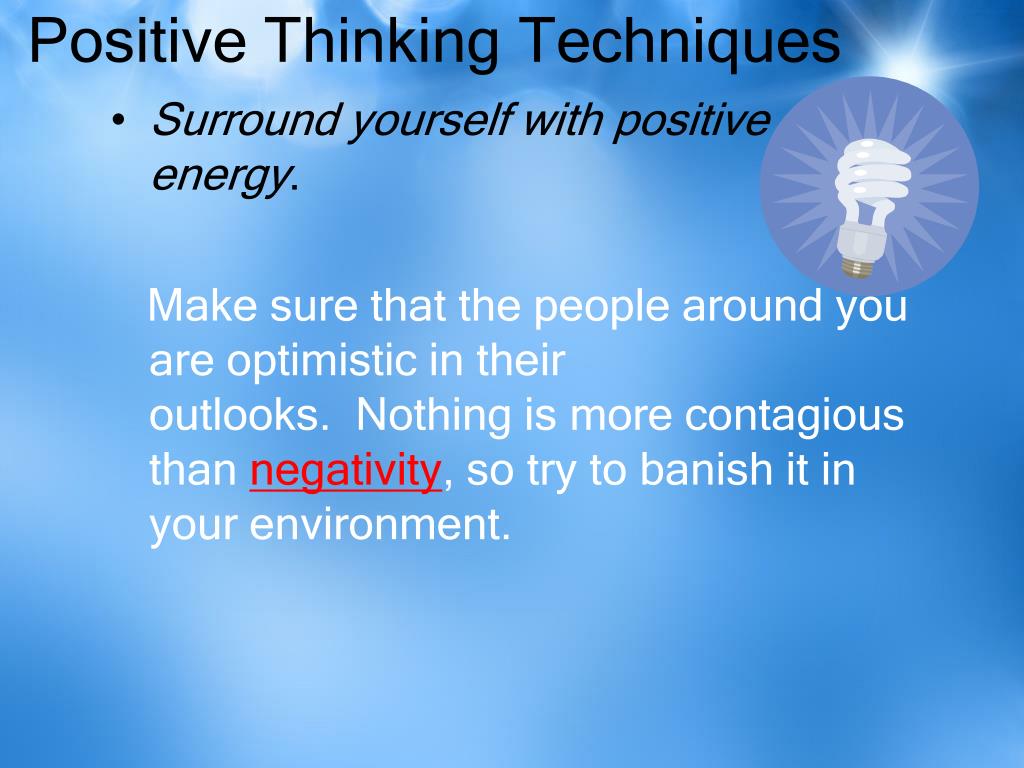 Positive Thinking Techniques

• Surround yourself with positive energy.

Make sure that the people around you are optimistic in their outlooks. Nothing is more contagious than negativity, so try to banish it in your environment.